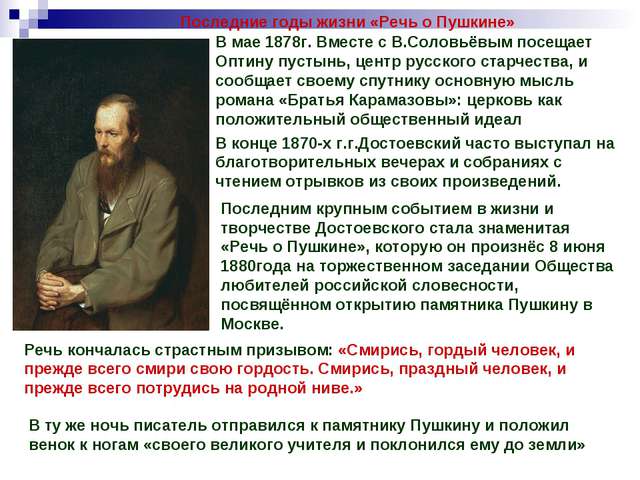 Последние годы жизни «Речь о Пушкине»

В мае 1878г. Вместе с В.Соловьёвым посещает Оптину пустынь, центр русского старчества, и сообщает своему спутнику основную мысль романа «Братья Карамазовы»: церковь как положительный общественный идеал

В конце 1870-х г.г.Достоевский часто выступал на благотворительных вечерах и собраниях с чтением отрывков из своих произведений.

Последним крупным событием в жизни и творчестве Достоевского стала знаменитая «Речь о Пушкине», которую он произнёс 8 июня 1880года на торжественном заседании Общества любителей российской словесности, посвящённом открытию памятника Пушкину в Москве.

Речь кончалась страстным призывом: «Смирись, гордый человек, и прежде всего смири свою гордость. Смирись, праздный человек, и прежде всего потрудись на родной ниве.»

В ту же ночь писатель отправился к памятнику Пушкину и положил венок к ногам «своего великого учителя и поклонился ему до земли»